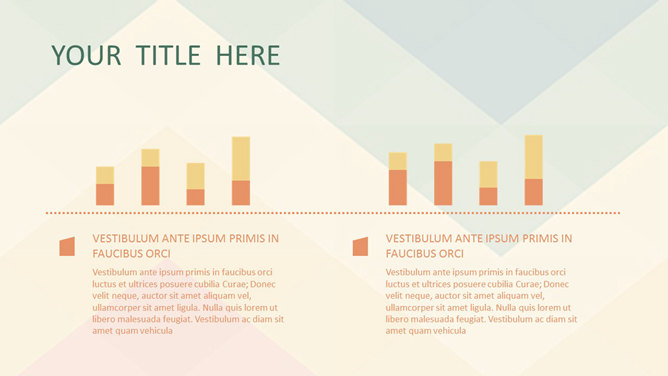 YOUR TITLE HERE

VESTIBULUM ANTE IPSUM PRIMIS IN FAUCIBUS ORCI

Vestibulum ante ipsum primis in faucibus orci luctus et ultrices posuere cubilia Curae; Donec velit neque, auctor sit amet aliquam vel, ullamcorper sit amet ligula. Nulla quis lorem ut libero malesuada feugiat. Vestibulum ac diam sit amet quam vehicula

VESTIBULUM ANTE IPSUM PRIMIS IN FAUCIBUS ORCI

Vestibulum ante ipsum primis in faucibus orci luctus et ultrices posuere cubilia Curae; Donec velit neque, auctor sit amet aliquam vel, ullamcorper sit amet ligula. Nulla quis lorem ut libero malesuada feugiat. Vestibulum ac diam sit amet quam vehicula